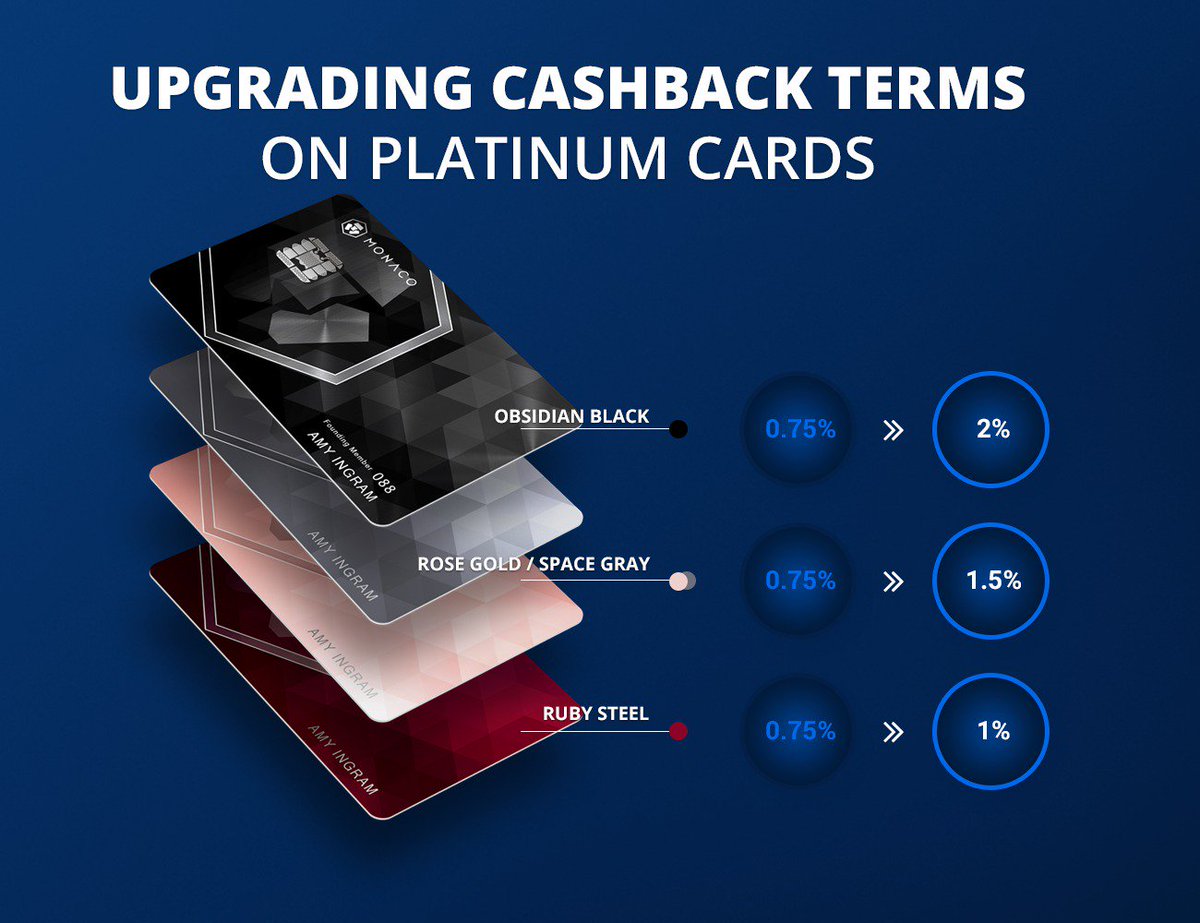 UPGRADING CASHBACK TERMS
ON PLATINUM CARDS

MONACO

Founding Member 088
AMY INGRAM

AMY INGRAM

AMY INGRAM

AMY INGRAM

OBSIDIAN BLACK
0.75% » 2%

ROSE GOLD / SPACE GRAY
0.75% » 1.5%

RUBY STEEL
0.75% » 1%